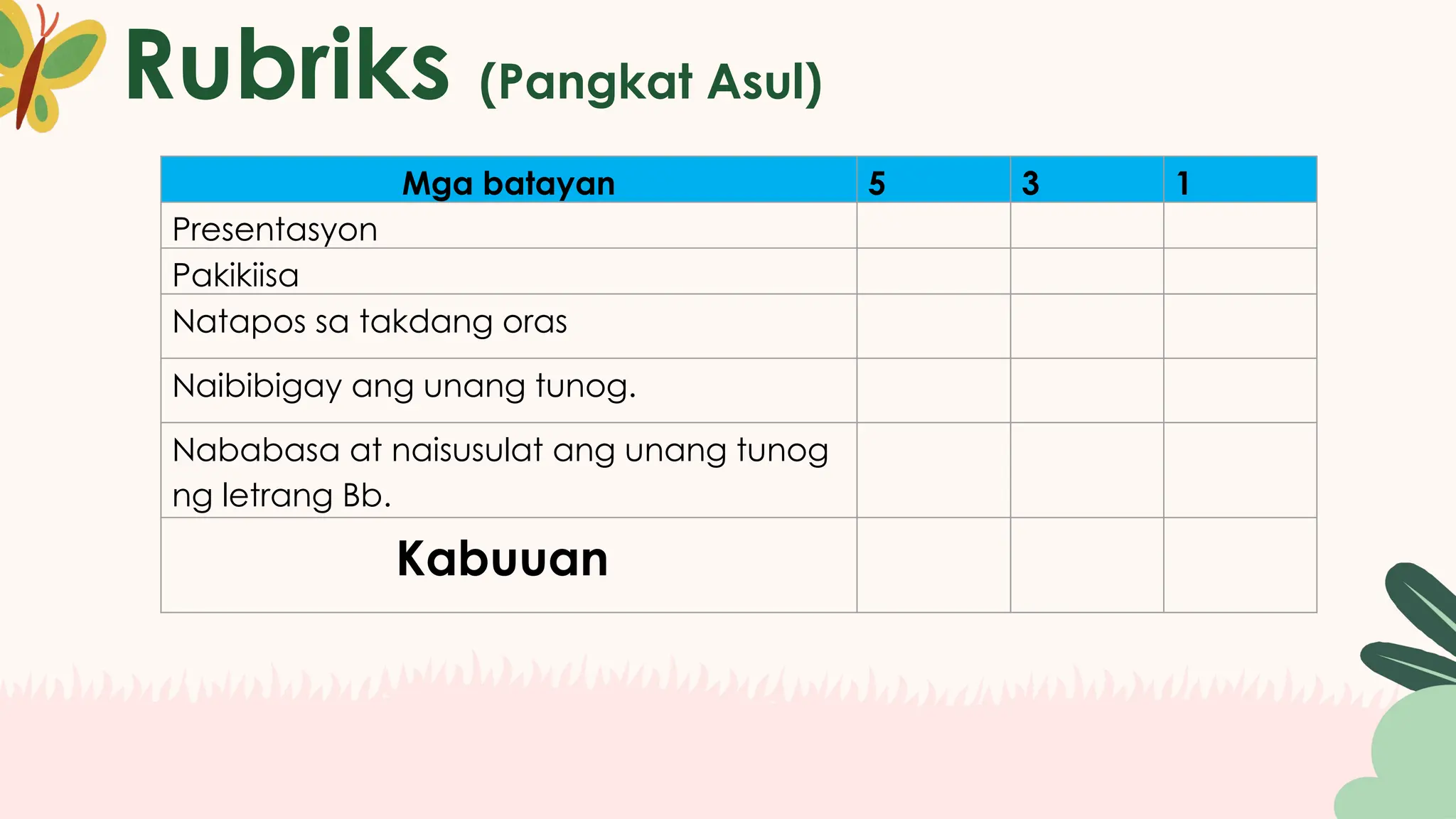 Rubriks (Pangkat Asul)

| Mga batayan | 5 | 3 | 1 |
|---|---|---|---|
| Presentasyon | | | |
| Pakikiisa | | | |
| Natapos sa takdang oras | | | |
| Naibibigay ang unang tunog. | | | |
| Nababasa at naisusulat ang unang tunog ng letrang Bb. | | | |
| Kabuuan | | | |